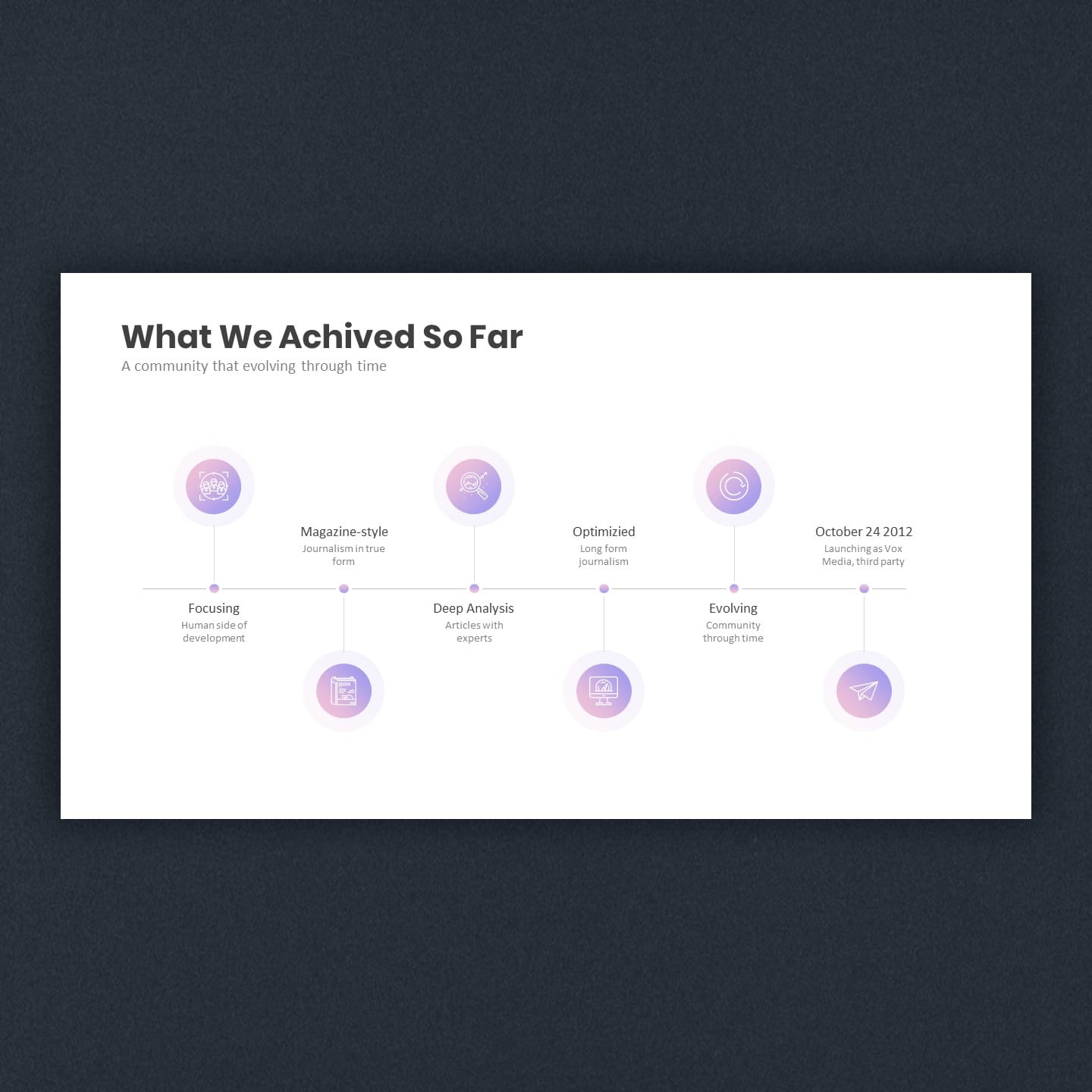 What We Achived So Far
A community that evolving through time

Focusing
Human side of development

Magazine-style
Journalism in true form

Deep Analysis
Articles with experts

Optimizied
Long form journalism

Evolving
Community through time

October 24 2012
Launching as Vox Media, third party